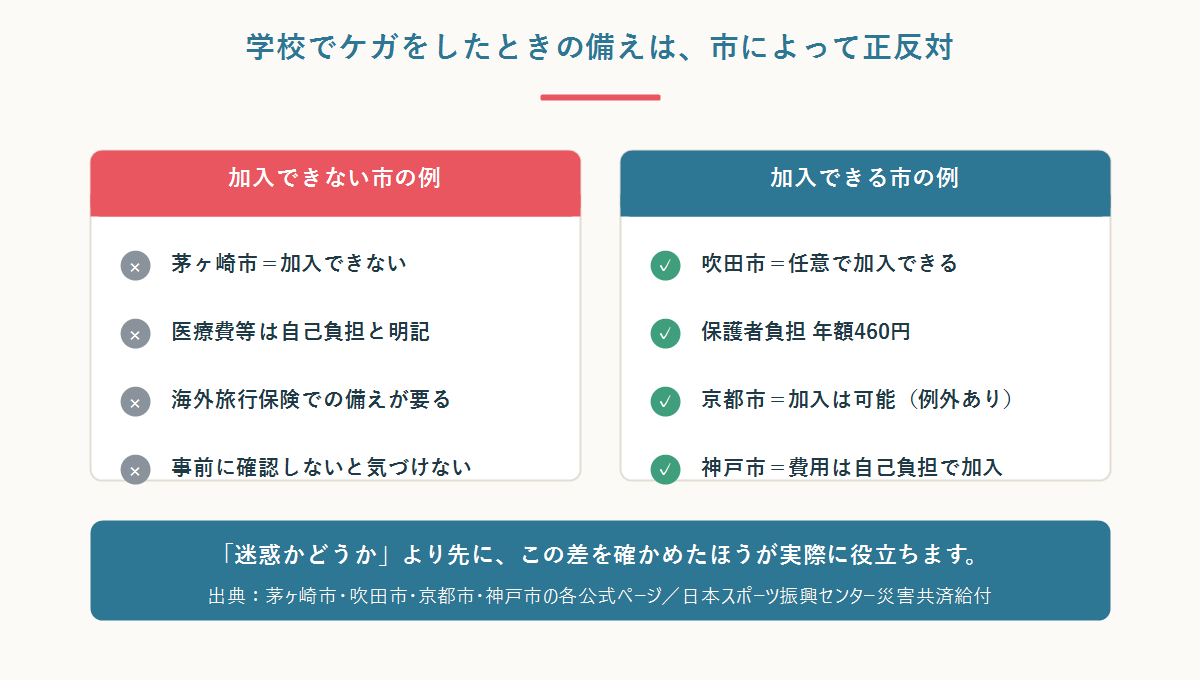 学校でケガをしたときの備えは、市によって正反対

加入できない市の例

× 茅ヶ崎市＝加入できない

× 医療費等は自己負担と明記

× 海外旅行保険での備えが要る

× 事前に確認しないと気づけない

加入できる市の例

✓ 吹田市＝任意で加入できる

✓ 保護者負担 年額460円

✓ 京都市＝加入は可能（例外あり）

✓ 神戸市＝費用は自己負担で加入

「迷惑かどうか」より先に、この差を確かめたほうが実際に役立ちます。

出典：茅ヶ崎市・吹田市・京都市・神戸市の各公式ページ／日本スポーツ振興センター災害共済給付